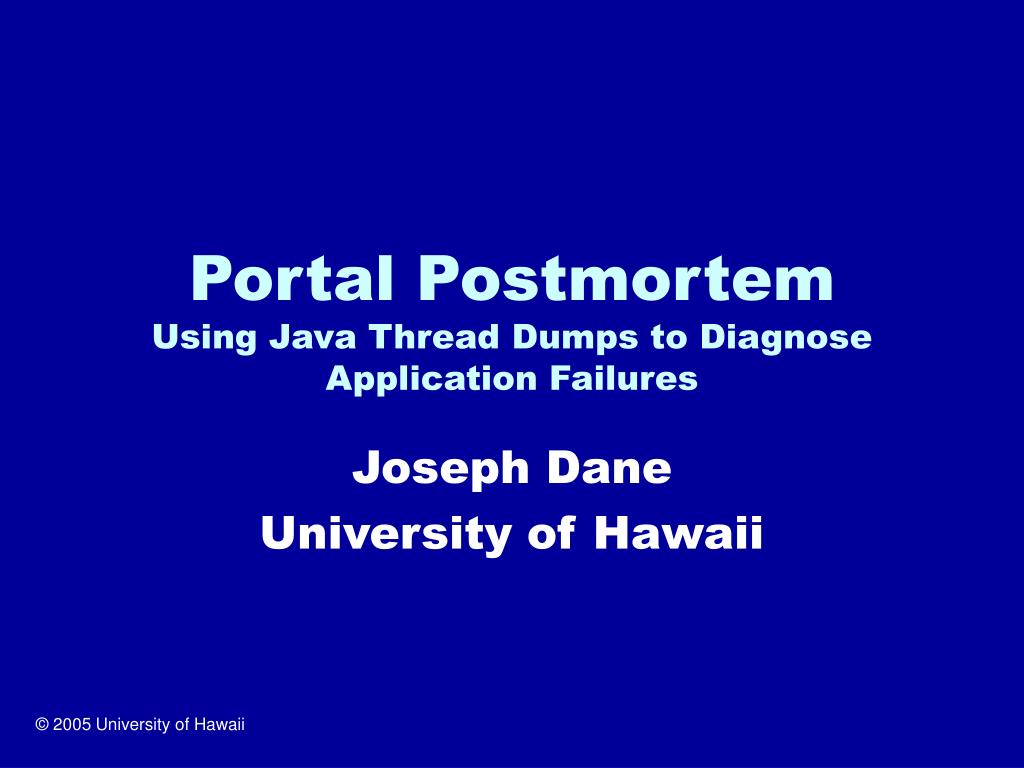 Portal Postmortem
Using Java Thread Dumps to Diagnose Application Failures

Joseph Dane
University of Hawaii

© 2005 University of Hawaii